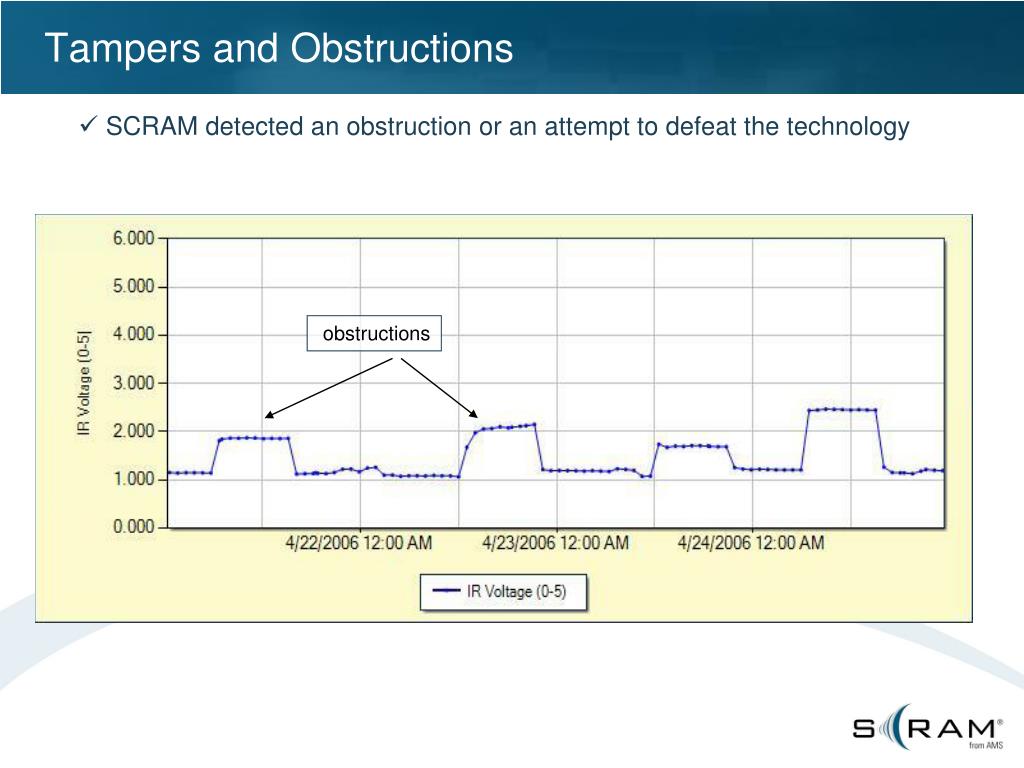 Tampers and Obstructions

✓ SCRAM detected an obstruction or an attempt to defeat the technology

6.000
5.000
4.000
3.000
2.000
1.000
0.000

IR Voltage (0-5)

obstructions

4/22/2006 12:00 AM
4/23/2006 12:00 AM
4/24/2006 12:00 AM

IR Voltage (0-5)

SCRAM®
from AMS